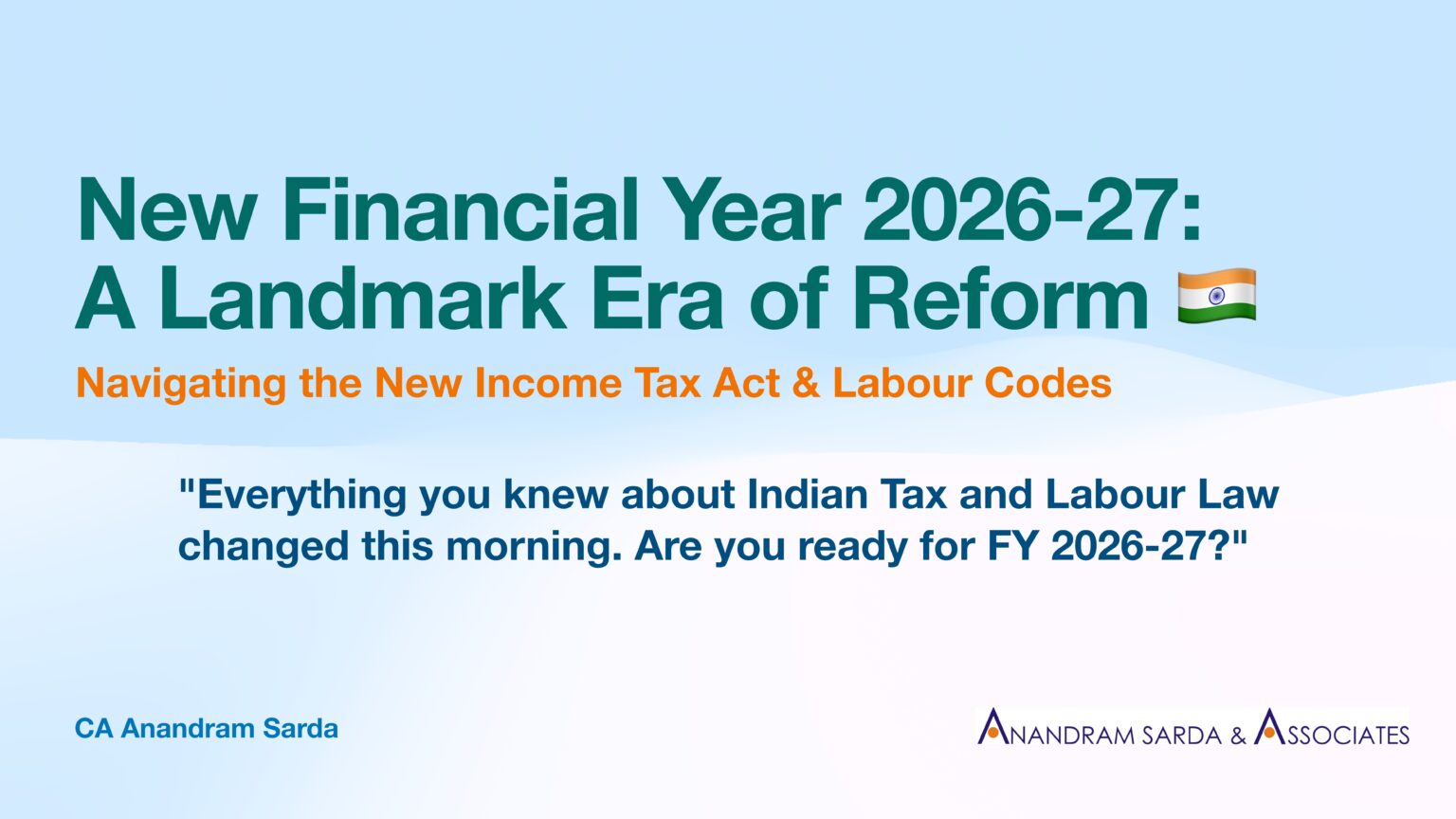 New Financial Year 2026-27: A Landmark Era of Reform 🇮🇳

Navigating the New Income Tax Act & Labour Codes

"Everything you knew about Indian Tax and Labour Law changed this morning. Are you ready for FY 2026-27?"

CA Anandram Sarda

ANANDRAM SARDA & ASSOCIATES